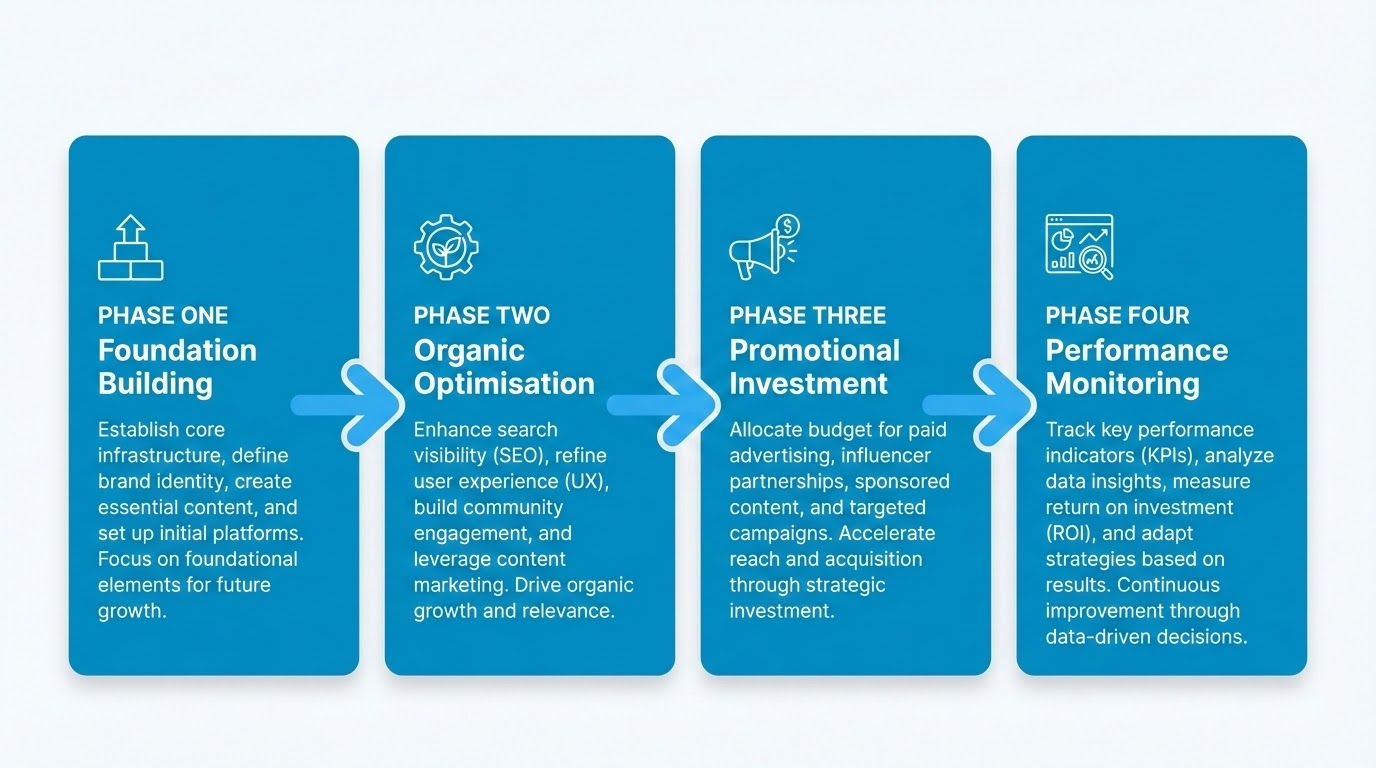 PHASE ONE
Foundation Building

Establish core infrastructure, define brand identity, create essential content, and set up initial platforms. Focus on foundational elements for future growth.

PHASE TWO
Organic Optimisation

Enhance search visibility (SEO), refine user experience (UX), build community engagement, and leverage content marketing. Drive organic growth and relevance.

PHASE THREE
Promotional Investment

Allocate budget for paid advertising, influencer partnerships, sponsored content, and targeted campaigns. Accelerate reach and acquisition through strategic investment.

PHASE FOUR
Performance Monitoring

Track key performance indicators (KPIs), analyze data insights, measure return on investment (ROI), and adapt strategies based on results. Continuous improvement through data-driven decisions.